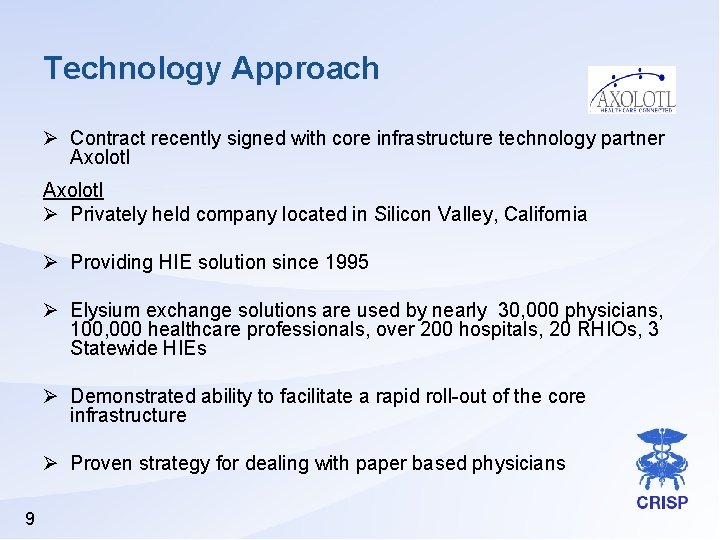 Technology Approach

AXOLOTL
HEALTHCARE CONNECTED

➢ Contract recently signed with core infrastructure technology partner Axolotl

Axolotl
➢ Privately held company located in Silicon Valley, California

➢ Providing HIE solution since 1995

➢ Elysium exchange solutions are used by nearly 30,000 physicians, 100,000 healthcare professionals, over 200 hospitals, 20 RHIOs, 3 Statewide HIEs

➢ Demonstrated ability to facilitate a rapid roll-out of the core infrastructure

➢ Proven strategy for dealing with paper based physicians

CRISP

9